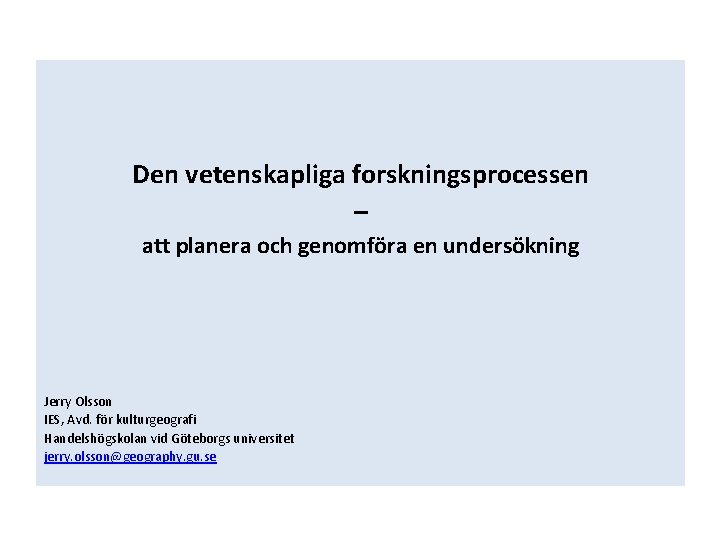 Den vetenskapliga forskningsprocessen
–
att planera och genomföra en undersökning

Jerry Olsson
IES, Avd. för kulturgeografi
Handelshögskolan vid Göteborgs universitet
jerry.olsson@geography.gu.se